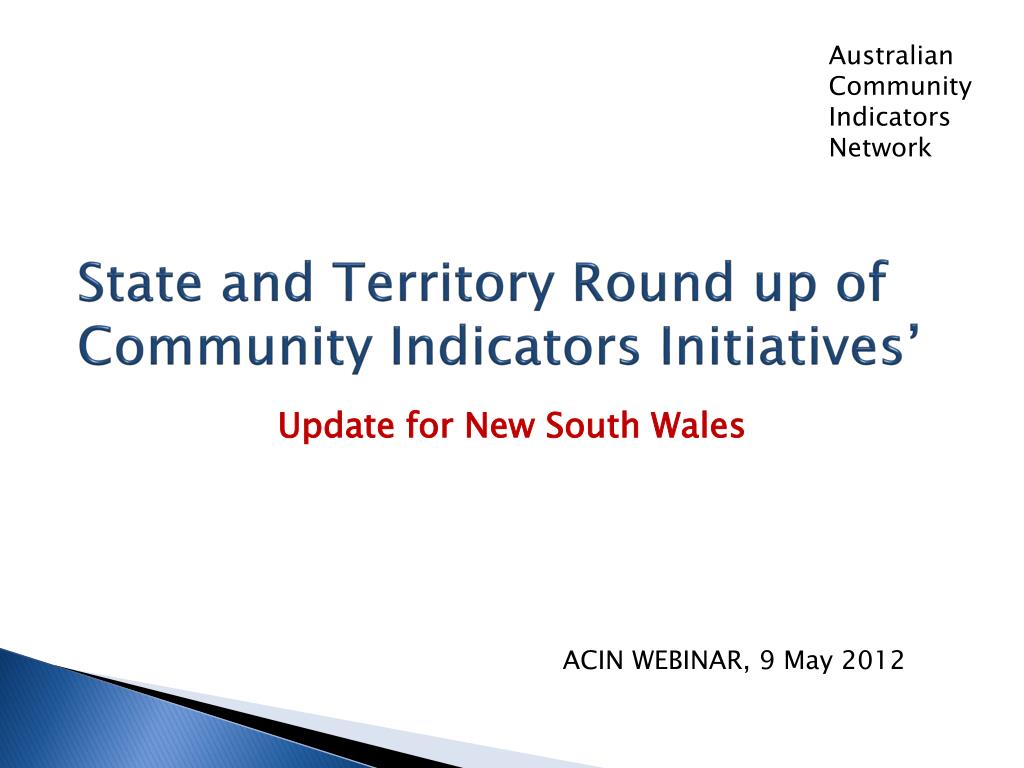 Australian Community Indicators Network

State and Territory Round up of Community Indicators Initiatives’

Update for New South Wales

ACIN WEBINAR, 9 May 2012